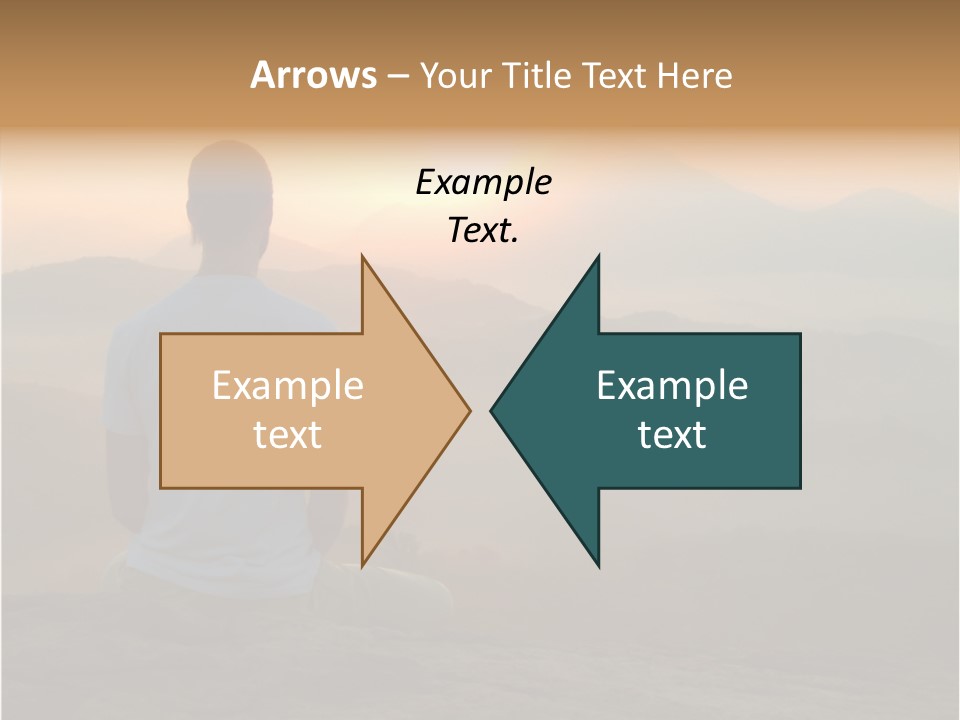 Arrows – Your Title Text Here

Example Text.

Example text

Example text